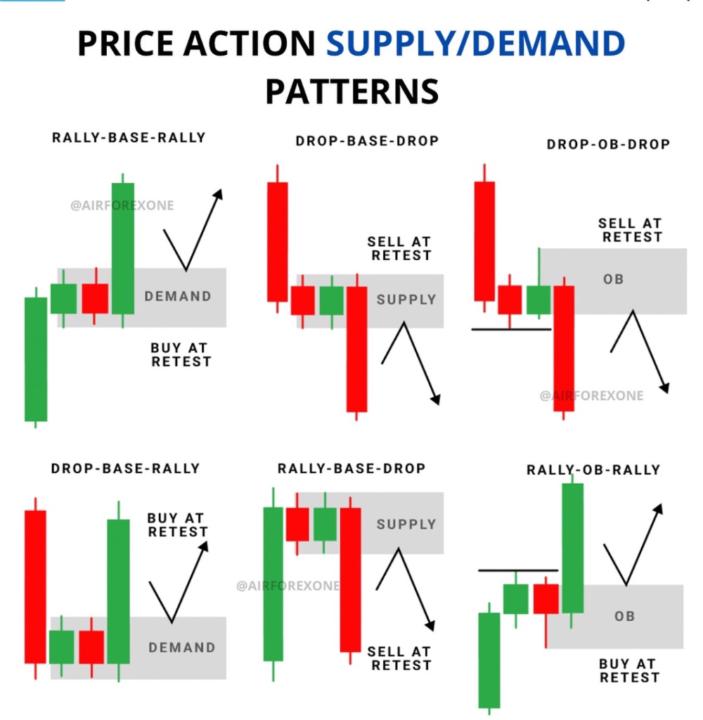 PRICE ACTION SUPPLY/DEMAND PATTERNS

RALLY-BASE-RALLY

@AIRFOREXONE

DEMAND

BUY AT RETEST

DROP-BASE-DROP

SELL AT RETEST

SUPPLY

DROP-OB-DROP

SELL AT RETEST

OB

@AIRFOREXONE

DROP-BASE-RALLY

BUY AT RETEST

DEMAND

RALLY-BASE-DROP

SUPPLY

@AIRFOREXONE

SELL AT RETEST

RALLY-OB-RALLY

OB

BUY AT RETEST